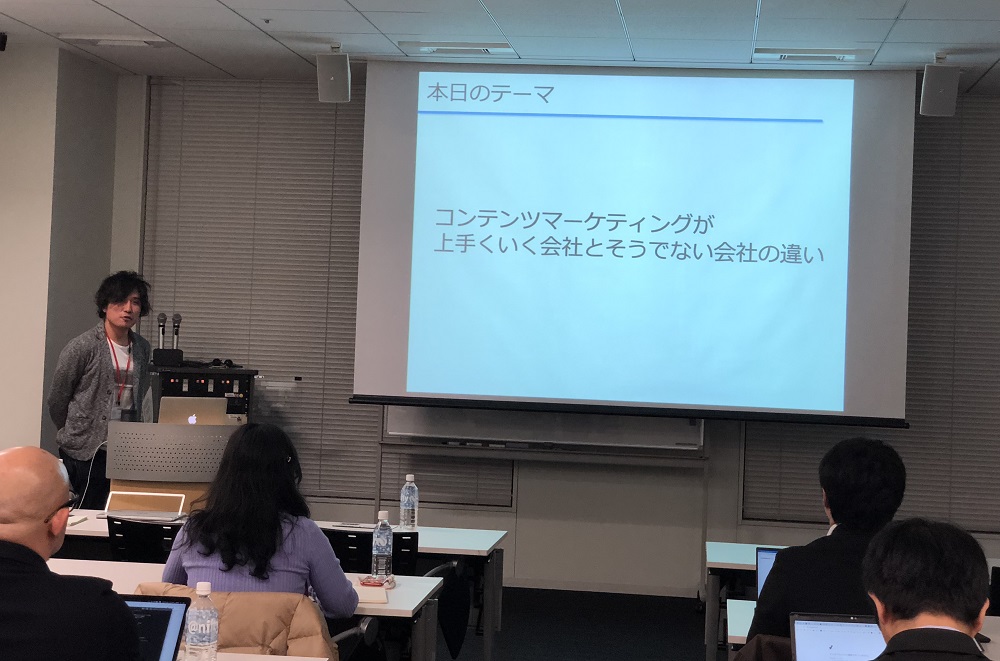 本日のテーマ

コンテンツマーケティングが
上手くいく会社とそうでない会社の違い